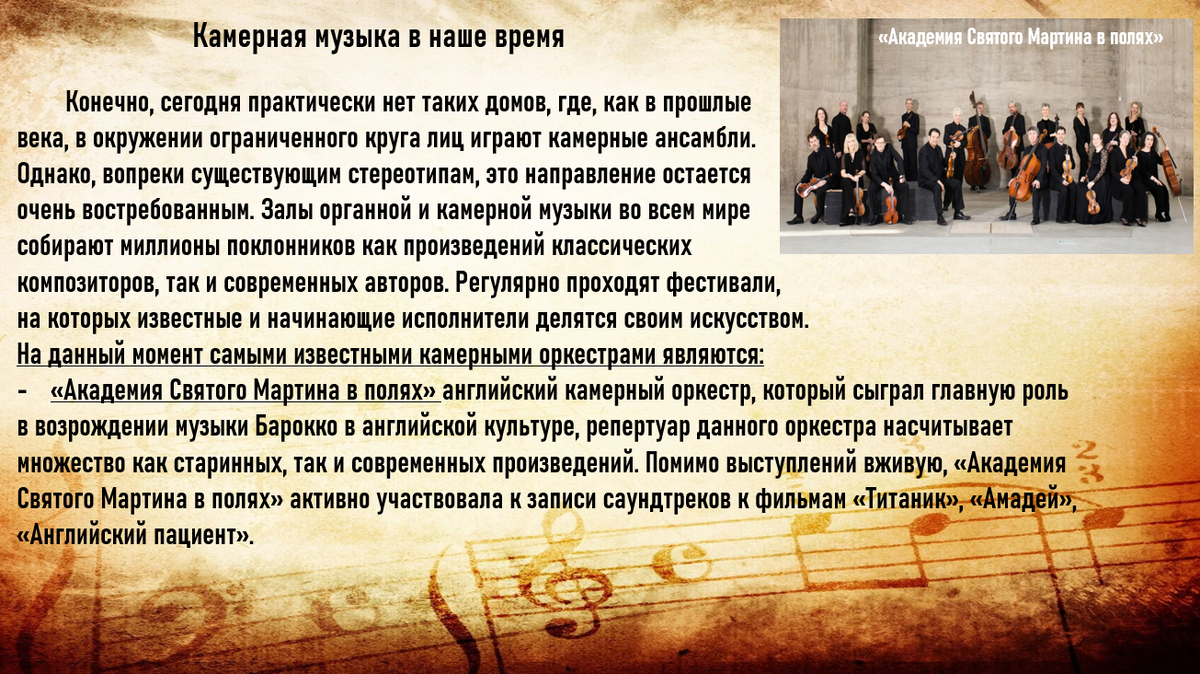 Камерная музыка в наше время

«Академия Святого Мартина в полях»

Конечно, сегодня практически нет таких домов, где, как в прошлые века, в окружении ограниченного круга лиц играют камерные ансамбли. Однако, вопреки существующим стереотипам, это направление остается очень востребованным. Залы органной и камерной музыки во всем мире собирают миллионы поклонников как произведений классических композиторов, так и современных авторов. Регулярно проходят фестивали, на которых известные и начинающие исполнители делятся своим искусством.

На данный момент самыми известными камерными оркестрами являются:

- «Академия Святого Мартина в полях» английский камерный оркестр, который сыграл главную роль в возрождении музыки Барокко в английской культуре, репертуар данного оркестра насчитывает множество как старинных, так и современных произведений. Помимо выступлений вживую, «Академия Святого Мартина в полях» активно участвовала к записи саундтреков к фильмам «Титаник», «Амадей», «Английский пациент».